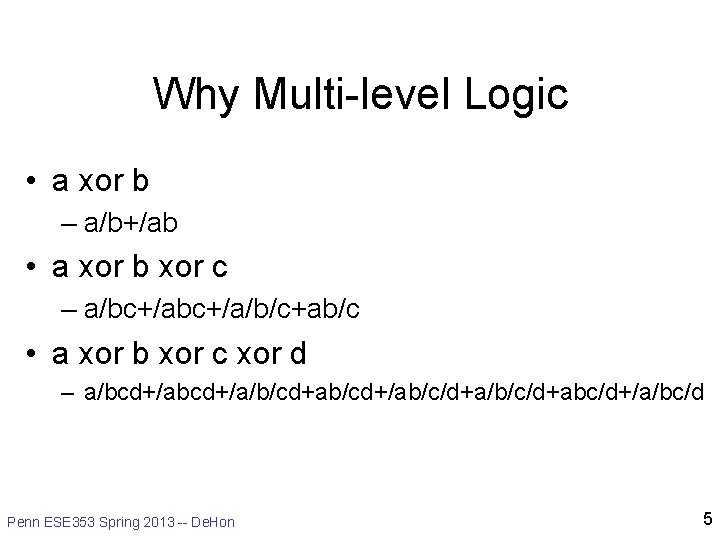 Why Multi-level Logic

• a xor b
– a/b+/ab
• a xor b xor c
– a/bc+/abc+/a/b/c+ab/c
• a xor b xor c xor d
– a/bcd+/abcd+/a/b/cd+ab/cd+/ab/c/d+a/b/c/d+abc/d+/a/bc/d

Penn ESE353 Spring 2013 -- DeHon

5